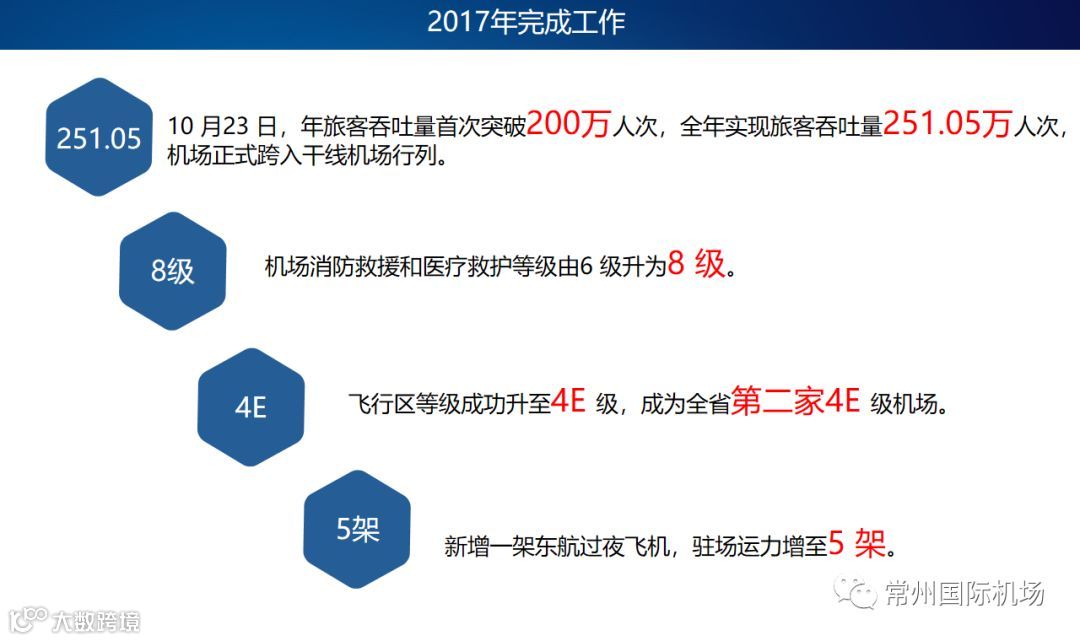 2017年完成工作

251.05

10 月23 日，年旅客吞吐量首次突破200万人次，全年实现旅客吞吐量251.05万人次，机场正式跨入干线机场行列。

8级

机场消防救援和医疗救护等级由6 级升为8 级。

4E

飞行区等级成功升至4E 级，成为全省第二家4E 级机场。

5架

新增一架东航过夜飞机，驻场运力增至5 架。

常州国际机场

大数跨境